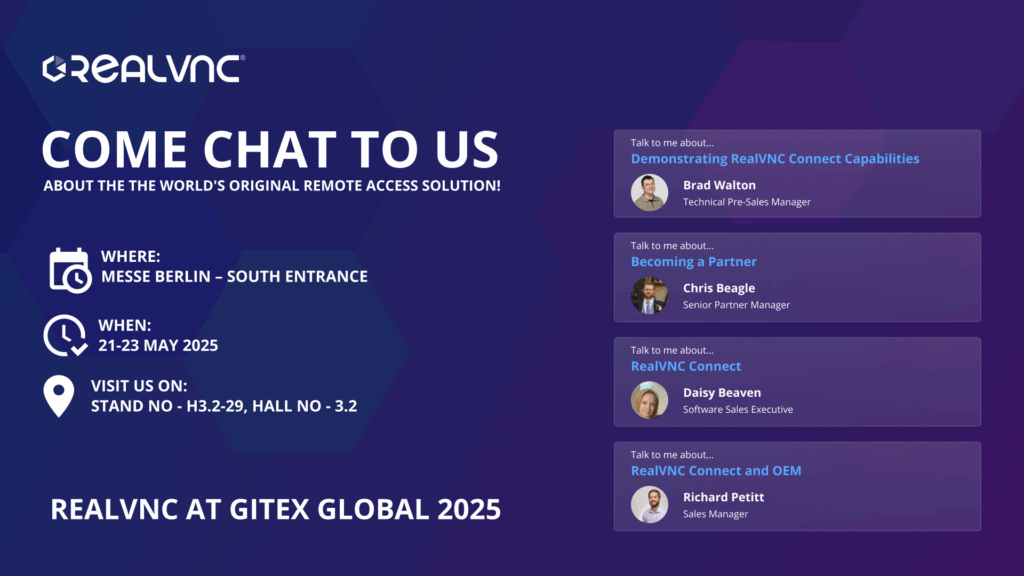 REALVNC®

COME CHAT TO US

ABOUT THE THE WORLD'S ORIGINAL REMOTE ACCESS SOLUTION!

WHERE:
MESSE BERLIN – SOUTH ENTRANCE

WHEN:
21-23 MAY 2025

VISIT US ON:
STAND NO - H3.2-29, HALL NO - 3.2

REALVNC AT GITEX GLOBAL 2025

Talk to me about...
Demonstrating RealVNC Connect Capabilities
Brad Walton
Technical Pre-Sales Manager

Talk to me about...
Becoming a Partner
Chris Beagle
Senior Partner Manager

Talk to me about...
RealVNC Connect
Daisy Beaven
Software Sales Executive

Talk to me about...
RealVNC Connect and OEM
Richard Petitt
Sales Manager